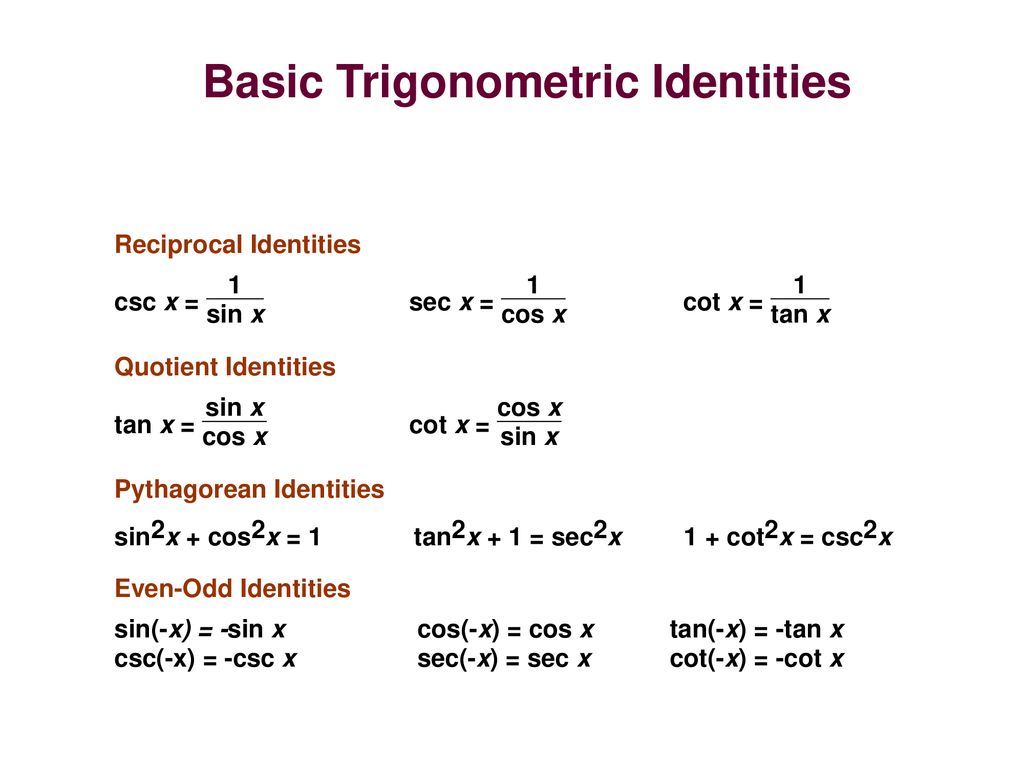 Basic Trigonometric Identities

Reciprocal Identities

$\csc x = \frac{1}{\sin x}$ $\sec x = \frac{1}{\cos x}$ $\cot x = \frac{1}{\tan x}$

Quotient Identities

$\tan x = \frac{\sin x}{\cos x}$ $\cot x = \frac{\cos x}{\sin x}$

Pythagorean Identities

$\sin^2 x + \cos^2 x = 1$ $\tan^2 x + 1 = \sec^2 x$ $1 + \cot^2 x = \csc^2 x$

Even-Odd Identities

$\sin(-x) = -\sin x$ $\cos(-x) = \cos x$ $\tan(-x) = -\tan x$
$\csc(-x) = -\csc x$ $\sec(-x) = \sec x$ $\cot(-x) = -\cot x$